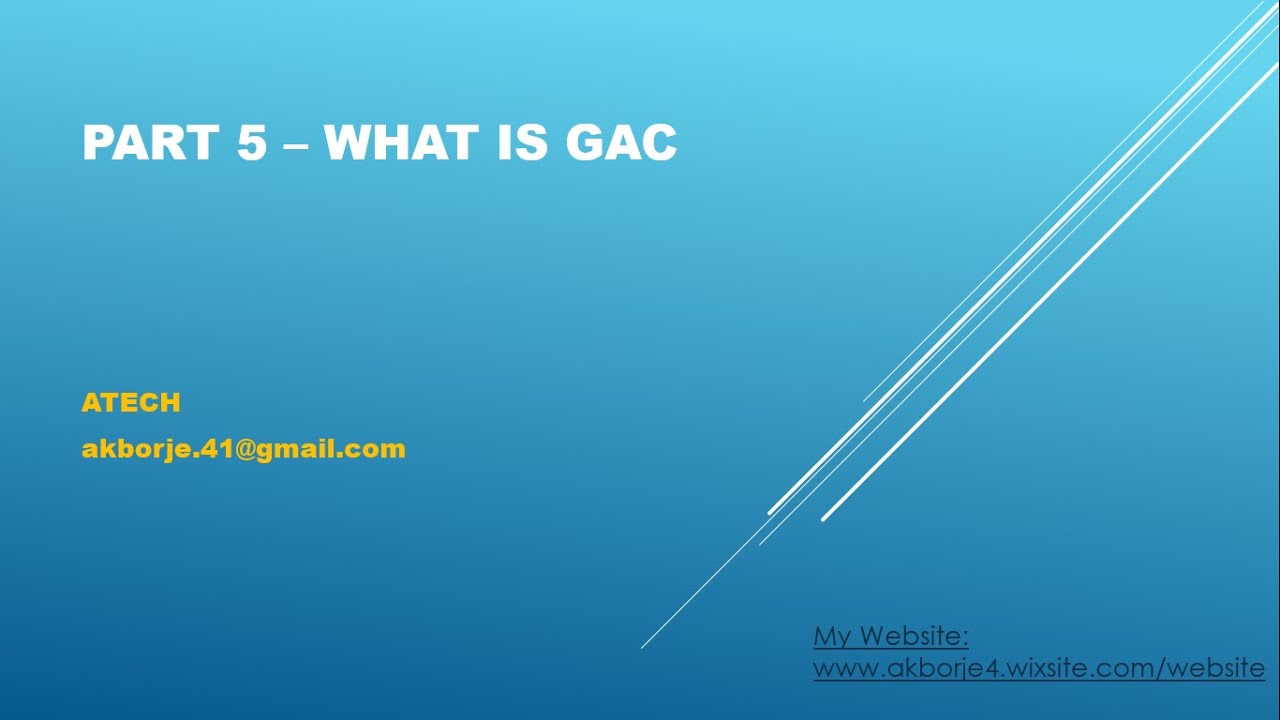 PART 5 – WHAT IS GAC

ATECH
akborje.41@gmail.com

My Website:
www.akborje4.wixsite.com/website